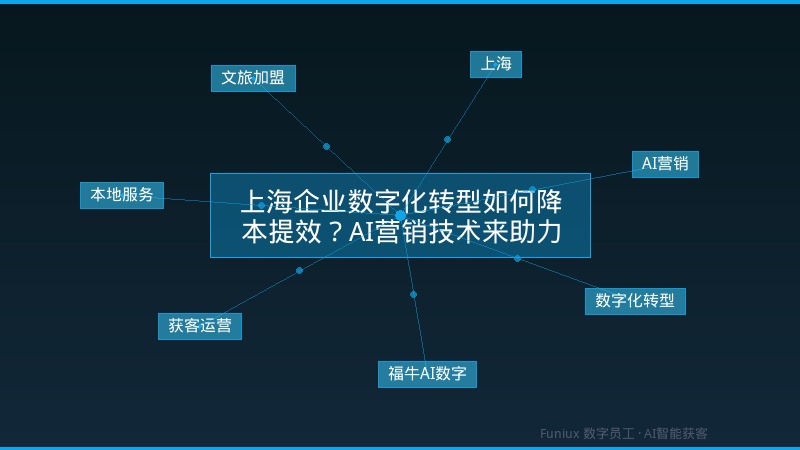 文旅加盟

上海

AI营销

本地服务

上海企业数字化转型如何降本提效？AI营销技术来助力

数字化转型

获客运营

福牛AI数字

Funiux 数字员工 · AI智能获客